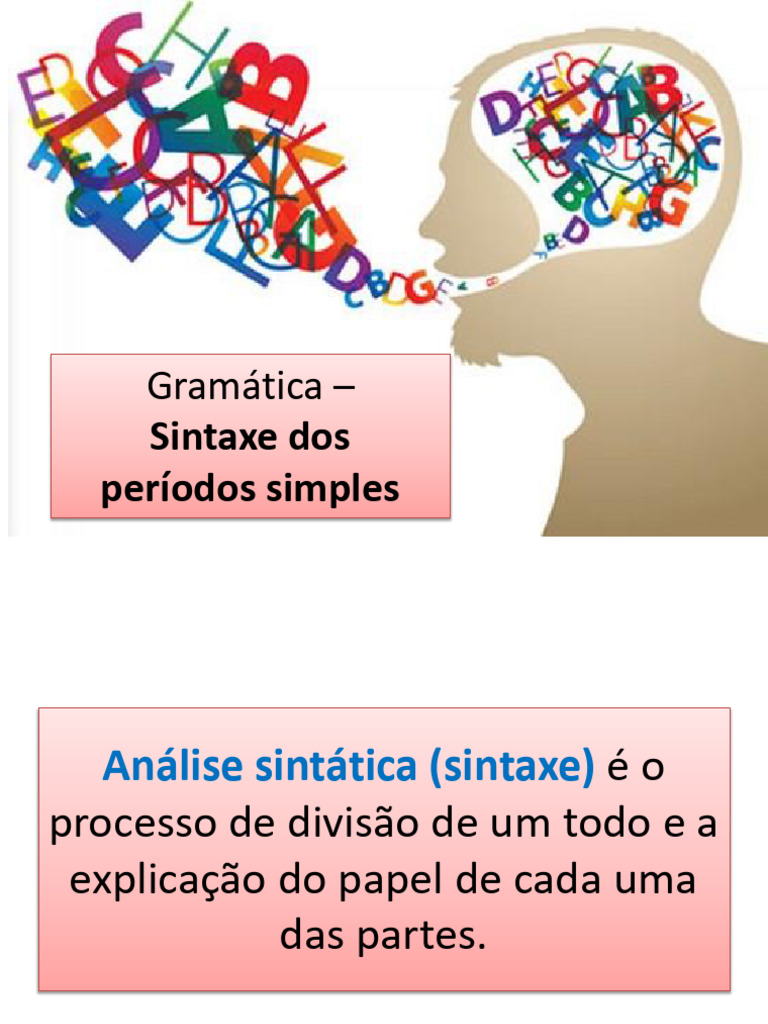 Gramática –
Sintaxe dos períodos simples

Análise sintática (sintaxe) é o processo de divisão de um todo e a explicação do papel de cada uma das partes.